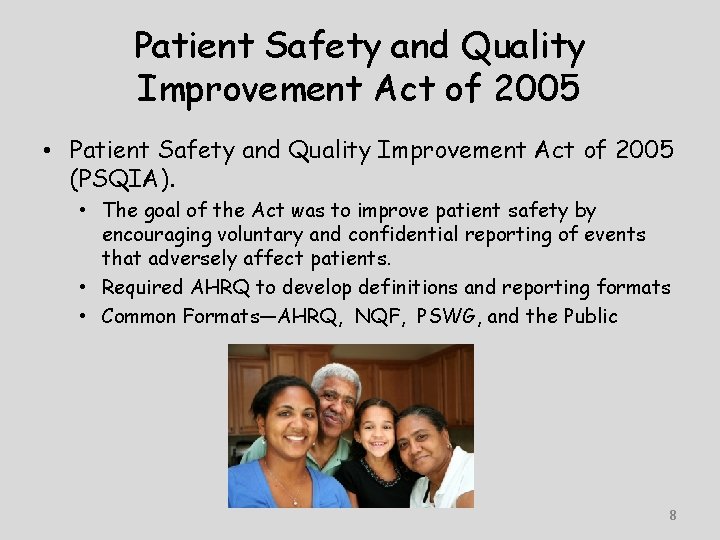 Patient Safety and Quality Improvement Act of 2005

• Patient Safety and Quality Improvement Act of 2005 (PSQIA).
 • The goal of the Act was to improve patient safety by encouraging voluntary and confidential reporting of events that adversely affect patients.
 • Required AHRQ to develop definitions and reporting formats
 • Common Formats—AHRQ, NQF, PSWG, and the Public

8